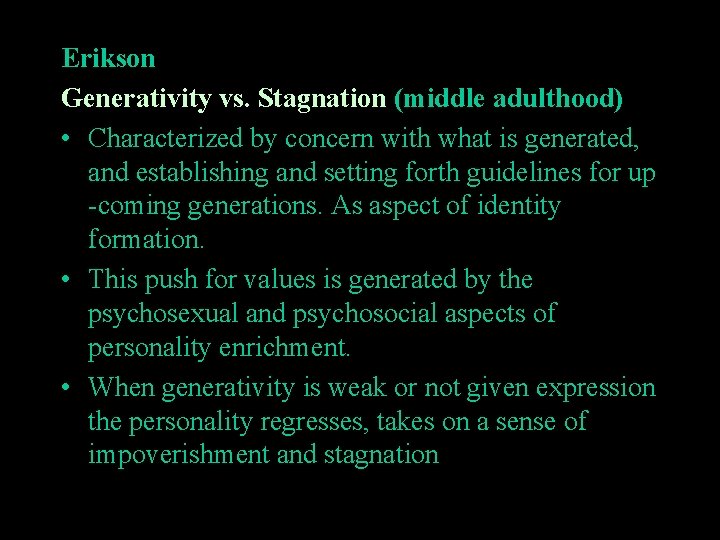 Erikson

Generativity vs. Stagnation (middle adulthood)

• Characterized by concern with what is generated, and establishing and setting forth guidelines for up -coming generations. As aspect of identity formation.

• This push for values is generated by the psychosexual and psychosocial aspects of personality enrichment.

• When generativity is weak or not given expression the personality regresses, takes on a sense of impoverishment and stagnation